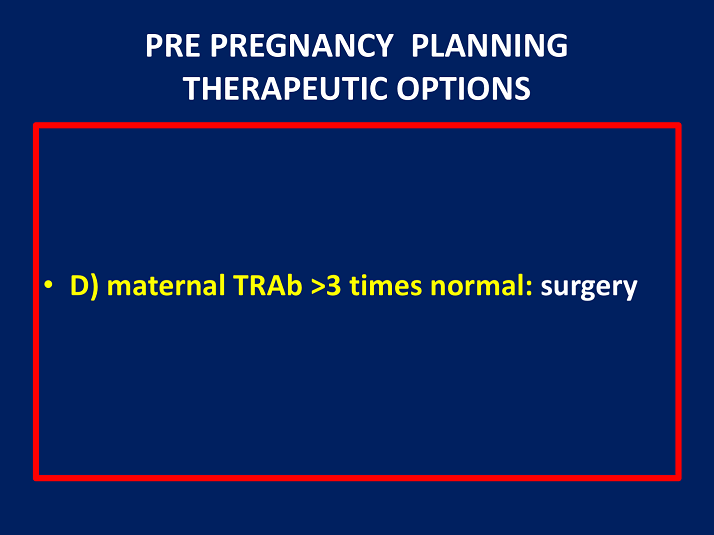 PRE PREGNANCY PLANNING
THERAPEUTIC OPTIONS

• D) maternal TRAb >3 times normal: surgery